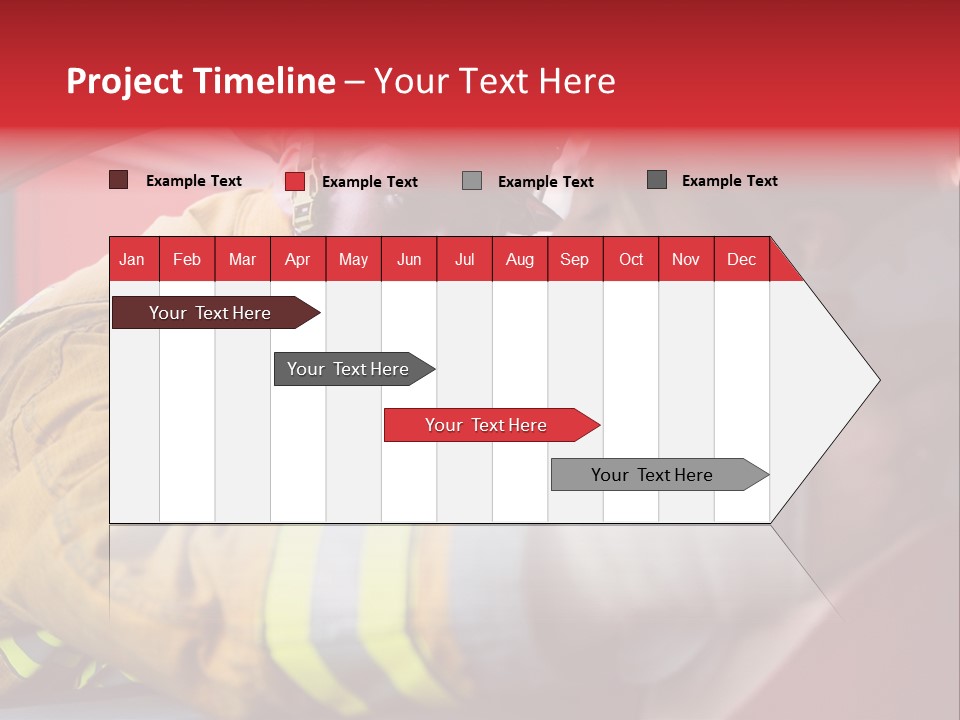 Project Timeline – Your Text Here

Example Text Example Text Example Text Example Text

| Jan | Feb | Mar | Apr | May | Jun | Jul | Aug | Sep | Oct | Nov | Dec |
|---|---|---|---|---|---|---|---|---|---|---|---|

Your Text Here

Your Text Here

Your Text Here

Your Text Here